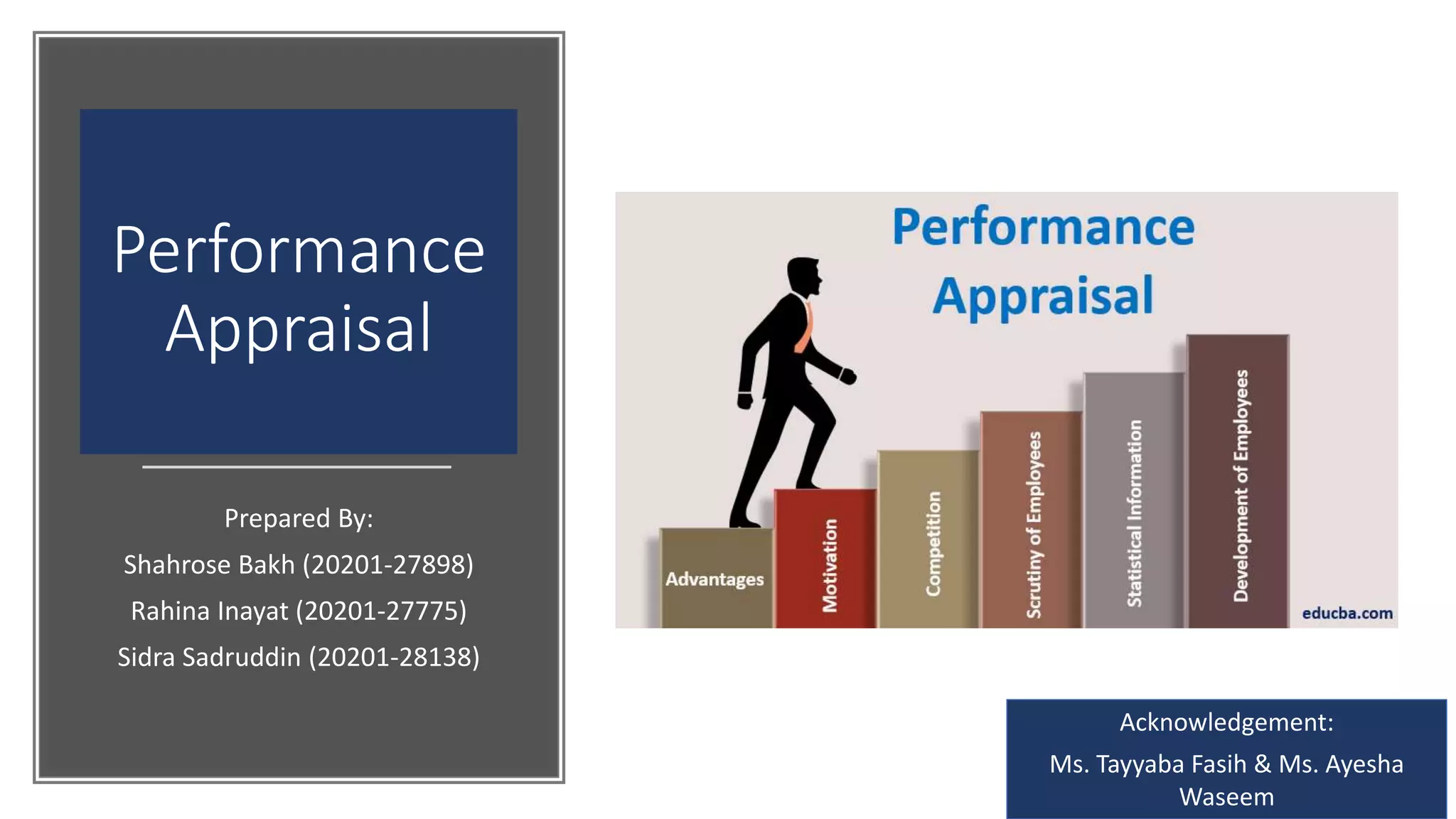 Performance Appraisal

Prepared By:

Shahrose Bakh (20201-27898)

Rahina Inayat (20201-27775)

Sidra Sadruddin (20201-28138)

Performance Appraisal

Advantages

Motivation

Competition

Scrutiny of Employees

Statistical Information

Development of Employees

educba.com

Acknowledgement:

Ms. Tayyaba Fasih & Ms. Ayesha Waseem